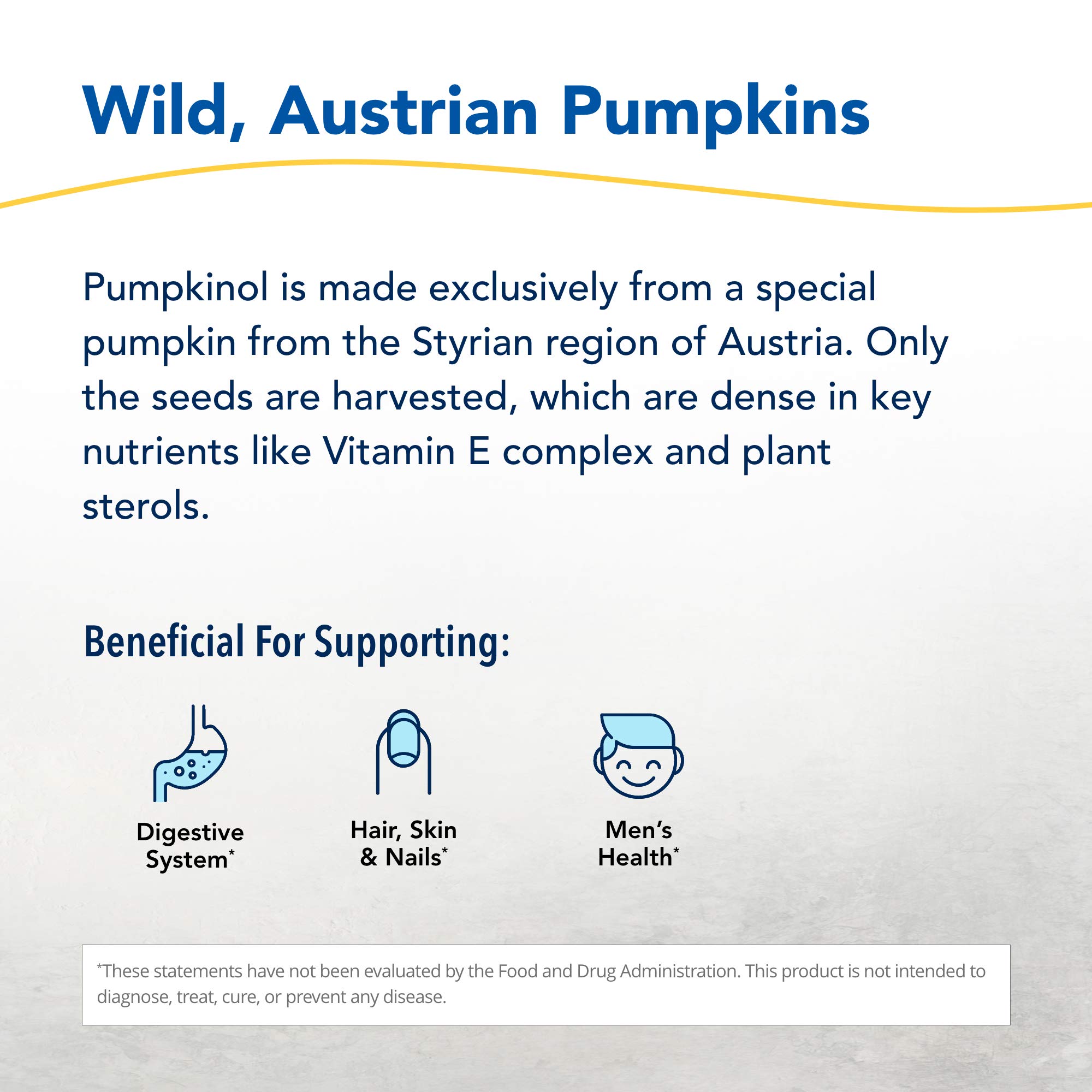 Wild, Austrian Pumpkins

Pumpkinol is made exclusively from a special pumpkin from the Styrian region of Austria. Only the seeds are harvested, which are dense in key nutrients like Vitamin E complex and plant sterols.

Beneficial For Supporting:

Digestive System*

Hair, Skin & Nails*

Men's Health*

*These statements have not been evaluated by the Food and Drug Administration. This product is not intended to diagnose, treat, cure, or prevent any disease.